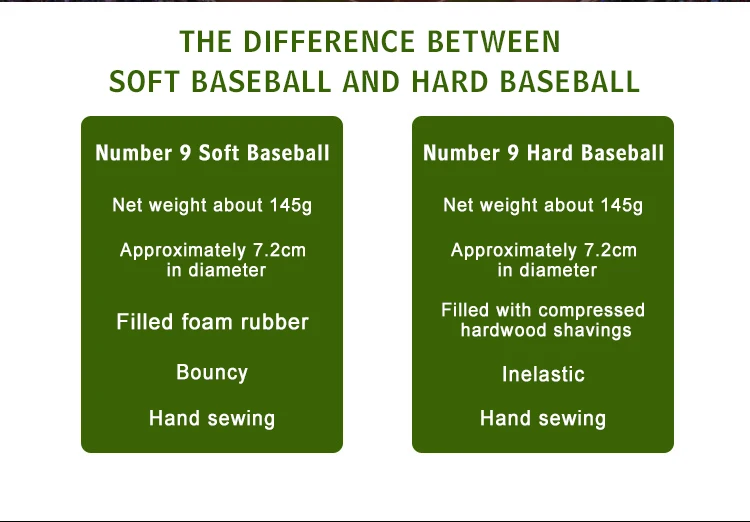 THE DIFFERENCE BETWEEN
SOFT BASEBALL AND HARD BASEBALL

Number 9 Soft Baseball

Net weight about 145g

Approximately 7.2cm in diameter

Filled foam rubber

Bouncy

Hand sewing

Number 9 Hard Baseball

Net weight about 145g

Approximately 7.2cm in diameter

Filled with compressed hardwood shavings

Inelastic

Hand sewing